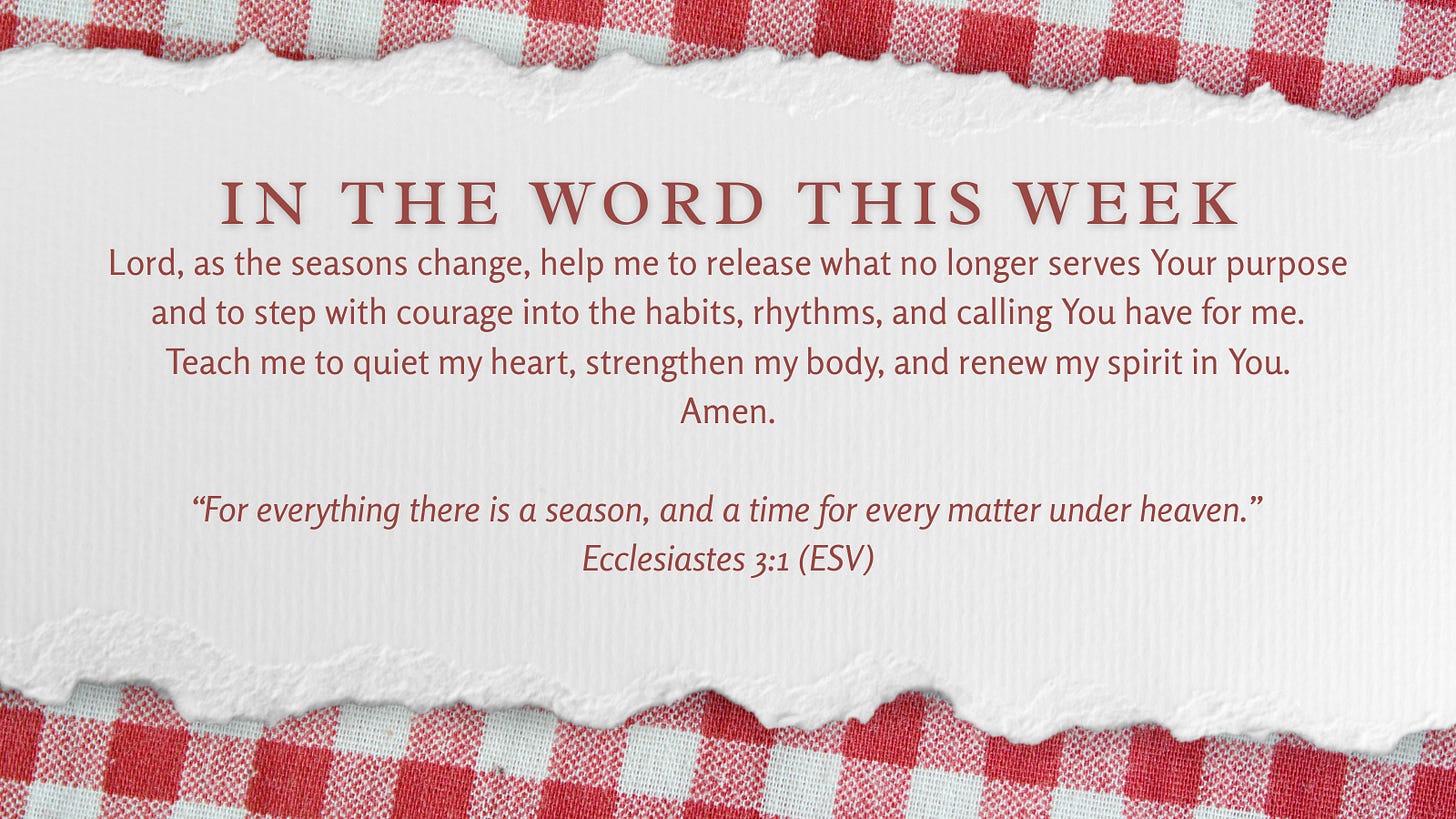 IN THE WORD THIS WEEK

Lord, as the seasons change, help me to release what no longer serves Your purpose and to step with courage into the habits, rhythms, and calling You have for me. Teach me to quiet my heart, strengthen my body, and renew my spirit in You. Amen.

“For everything there is a season, and a time for every matter under heaven.”
Ecclesiastes 3:1 (ESV)